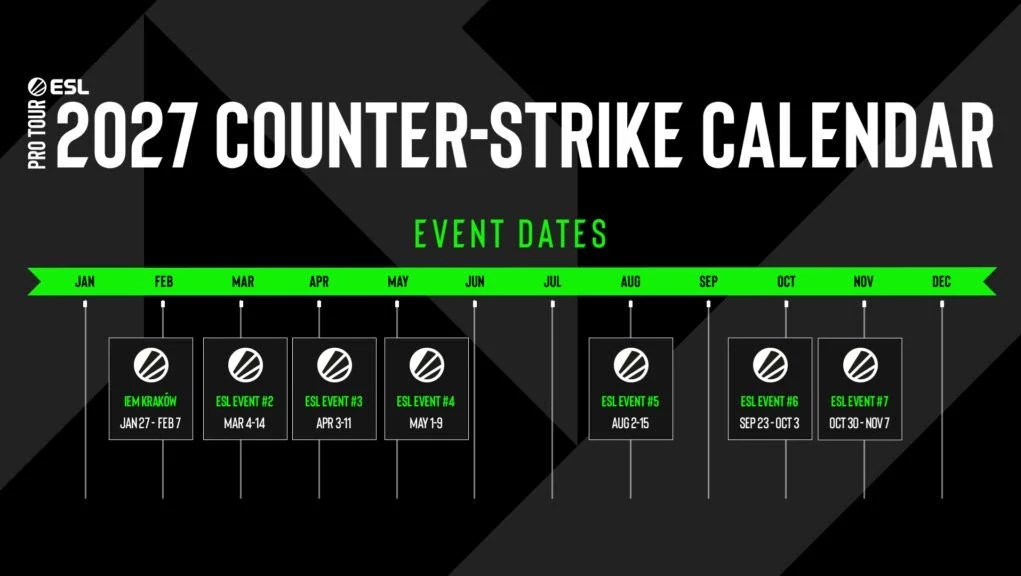 ESL PRO TOUR

2027 COUNTER-STRIKE CALENDAR

EVENT DATES

JAN FEB MAR APR MAY JUN JUL AUG SEP OCT NOV DEC

IEM KRAKÓW
JAN 27 - FEB 7

ESL EVENT #2
MAR 4-14

ESL EVENT #3
APR 3-11

ESL EVENT #4
MAY 1-9

ESL EVENT #5
AUG 2-15

ESL EVENT #6
SEP 23 - OCT 3

ESL EVENT #7
OCT 30 - NOV 7